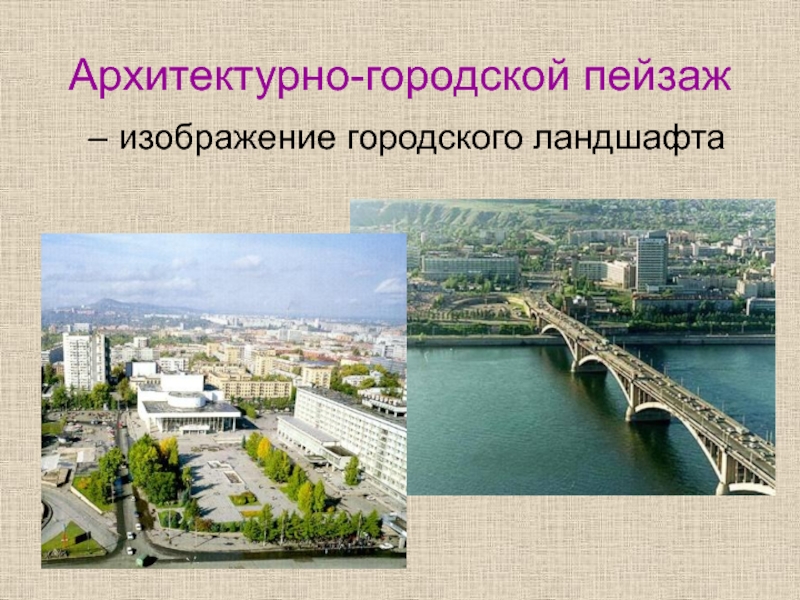 Архитектурно-городской пейзаж

– изображение городского ландшафта